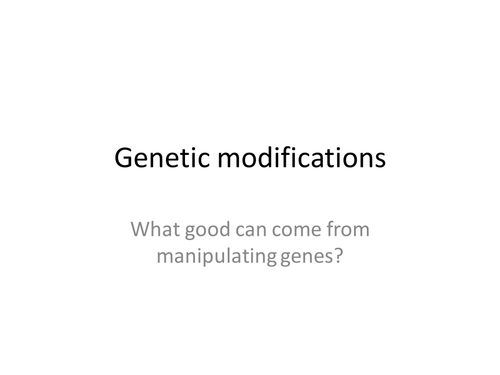 Genetic modifications

What good can come from manipulating genes?